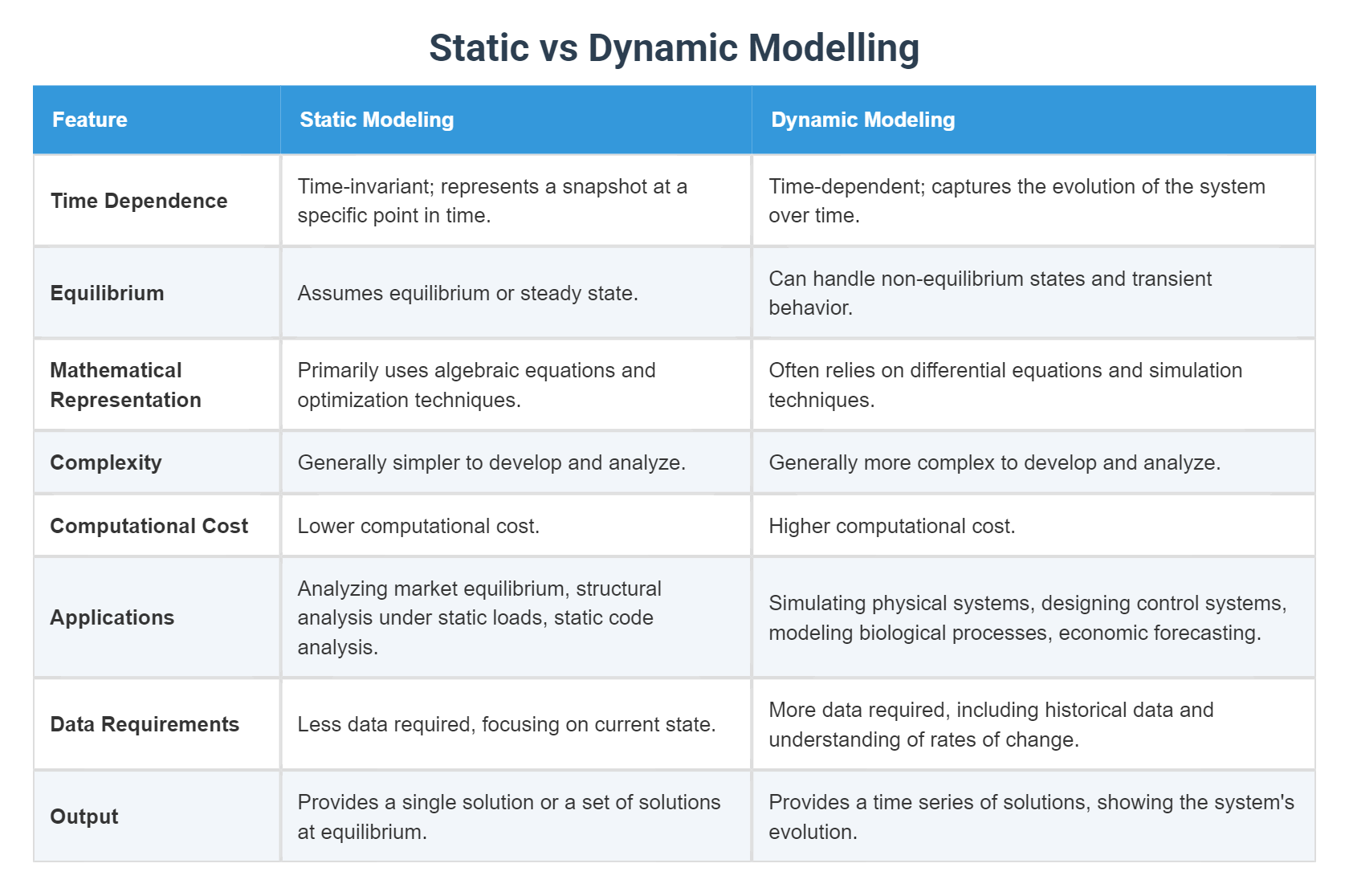 Static vs Dynamic Modelling

| Feature | Static Modeling | Dynamic Modeling |
|---|---|---|
| Time Dependence | Time-invariant; represents a snapshot at a specific point in time. | Time-dependent; captures the evolution of the system over time. |
| Equilibrium | Assumes equilibrium or steady state. | Can handle non-equilibrium states and transient behavior. |
| Mathematical Representation | Primarily uses algebraic equations and optimization techniques. | Often relies on differential equations and simulation techniques. |
| Complexity | Generally simpler to develop and analyze. | Generally more complex to develop and analyze. |
| Computational Cost | Lower computational cost. | Higher computational cost. |
| Applications | Analyzing market equilibrium, structural analysis under static loads, static code analysis. | Simulating physical systems, designing control systems, modeling biological processes, economic forecasting. |
| Data Requirements | Less data required, focusing on current state. | More data required, including historical data and understanding of rates of change. |
| Output | Provides a single solution or a set of solutions at equilibrium. | Provides a time series of solutions, showing the system's evolution. |